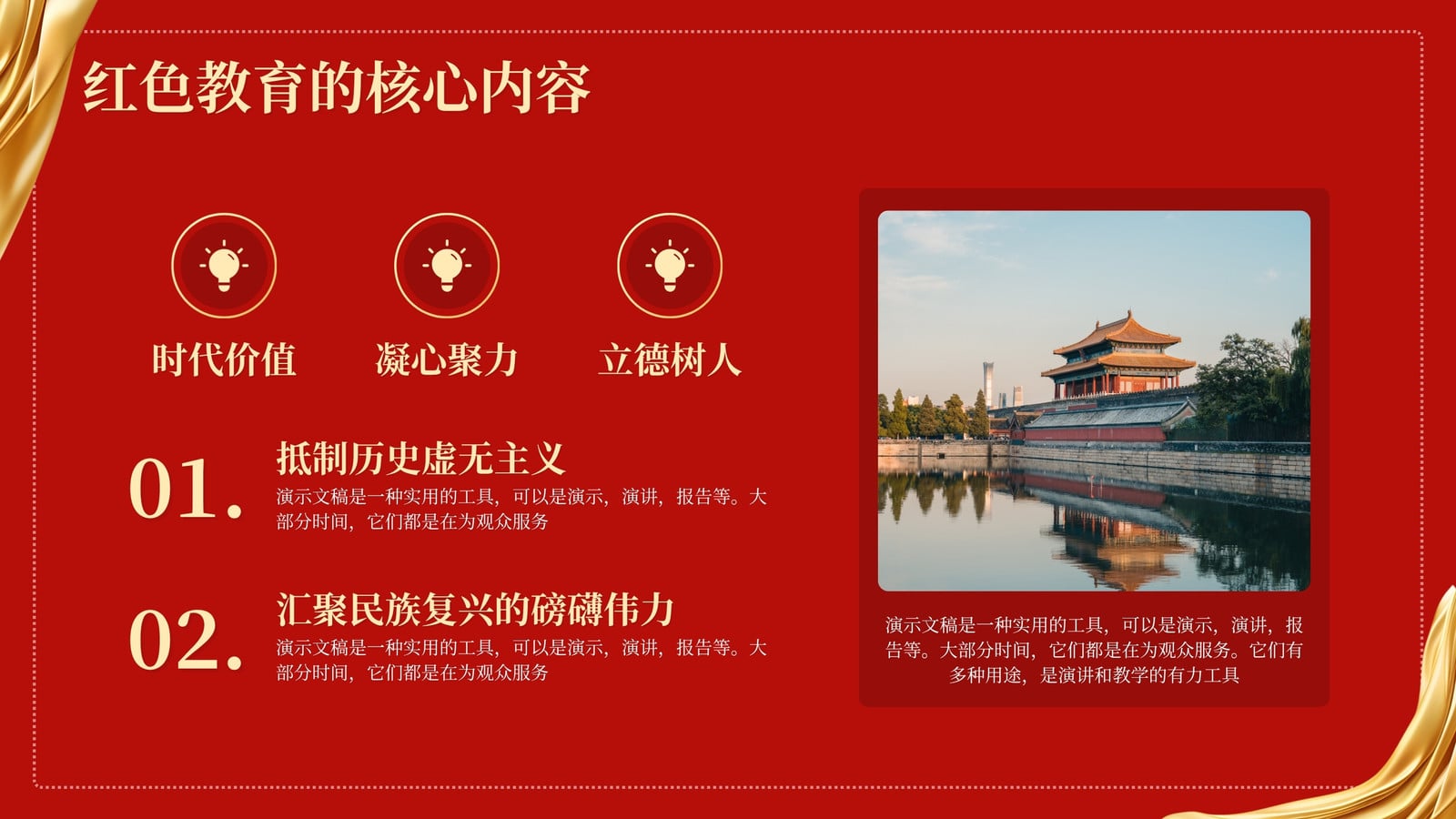 红色教育的核心内容

时代价值

凝心聚力

立德树人

01.

抵制历史虚无主义

演示文稿是一种实用的工具，可以是演示，演讲，报告等。大部分时间，它们都是在为观众服务

02.

汇聚民族复兴的磅礴伟力

演示文稿是一种实用的工具，可以是演示，演讲，报告等。大部分时间，它们都是在为观众服务

演示文稿是一种实用的工具，可以是演示，演讲，报告等。大部分时间，它们都是在为观众服务。它们有多种用途，是演讲和教学的有力工具